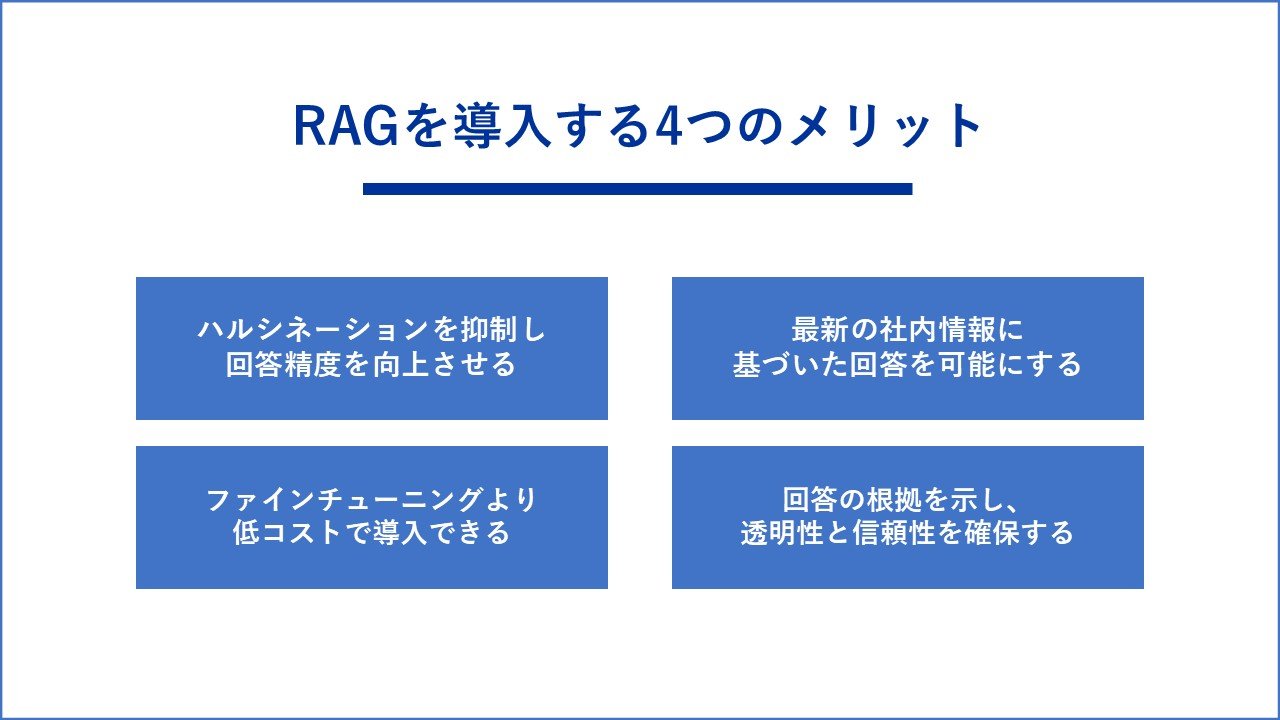 RAGを導入する4つのメリット

ハルシネーションを抑制し
回答精度を向上させる

最新の社内情報に
基づいた回答を可能にする

ファインチューニングより
低コストで導入できる

回答の根拠を示し、
透明性と信頼性を確保する